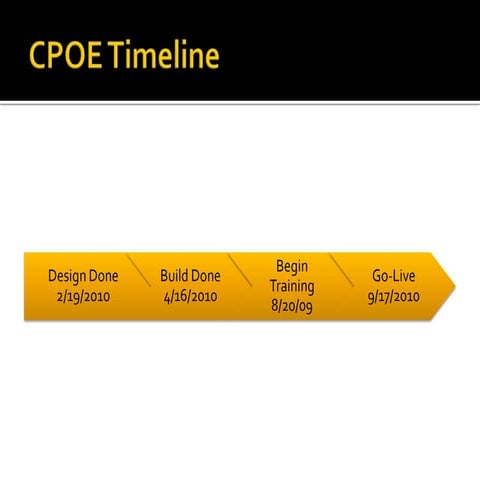 CPOE Timeline

Design Done
2/19/2010

Build Done
4/16/2010

Begin
Training
8/20/09

Go-Live
9/17/2010